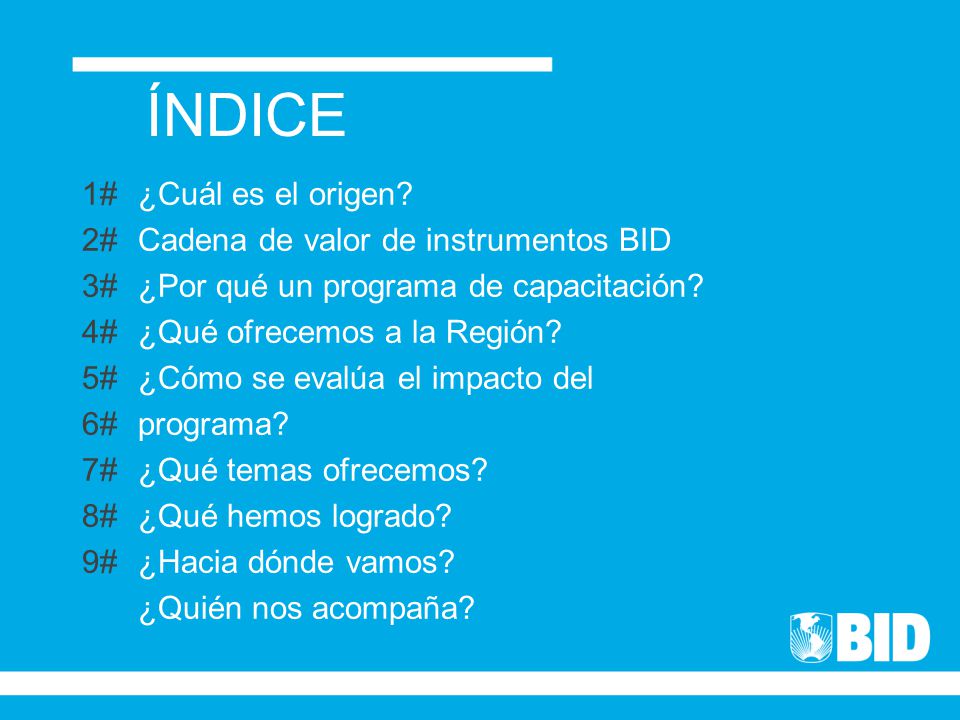 ÍNDICE

1# ¿Cuál es el origen?
2# Cadena de valor de instrumentos BID
3# ¿Por qué un programa de capacitación?
4# ¿Qué ofrecemos a la Región?
5# ¿Cómo se evalúa el impacto del
6# programa?
7# ¿Qué temas ofrecemos?
8# ¿Qué hemos logrado?
9# ¿Hacia dónde vamos?
¿Quién nos acompaña?

BID